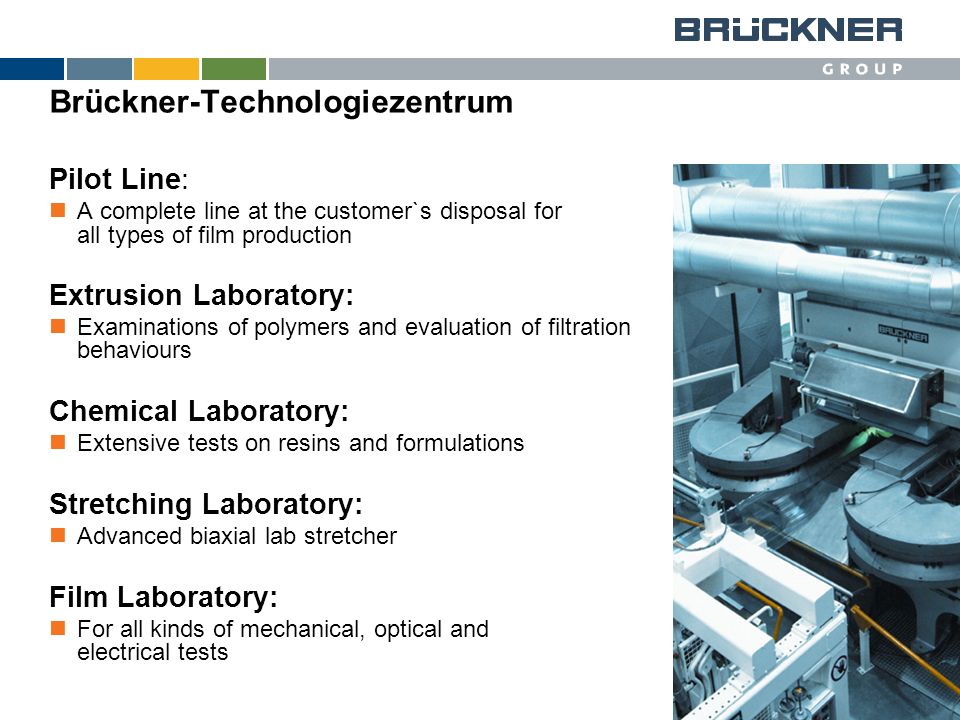 BRÜCKNER
GROUP

Brückner-Technologiezentrum

Pilot Line:
A complete line at the customer`s disposal for all types of film production

Extrusion Laboratory:
Examinations of polymers and evaluation of filtration behaviours

Chemical Laboratory:
Extensive tests on resins and formulations

Stretching Laboratory:
Advanced biaxial lab stretcher

Film Laboratory:
For all kinds of mechanical, optical and electrical tests

BRÜCKNER